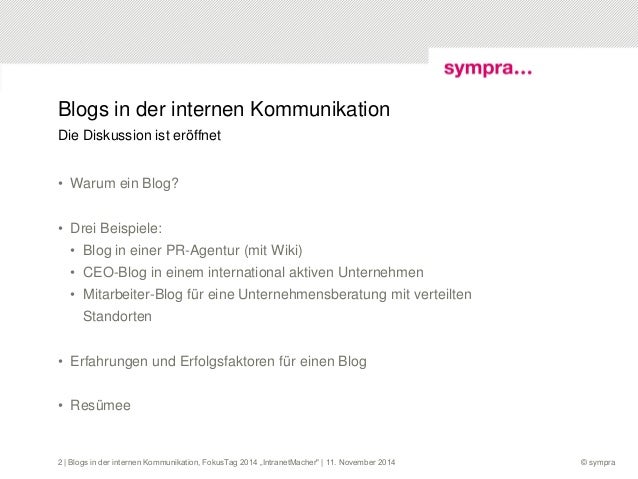 sympra…

Blogs in der internen Kommunikation
Die Diskussion ist eröffnet

• Warum ein Blog?

• Drei Beispiele:
  • Blog in einer PR-Agentur (mit Wiki)
  • CEO-Blog in einem international aktiven Unternehmen
  • Mitarbeiter-Blog für eine Unternehmensberatung mit verteilten Standorten

• Erfahrungen und Erfolgsfaktoren für einen Blog

• Resümee

2 | Blogs in der internen Kommunikation, FokusTag 2014 „IntranetMacher" | 11. November 2014

© sympra